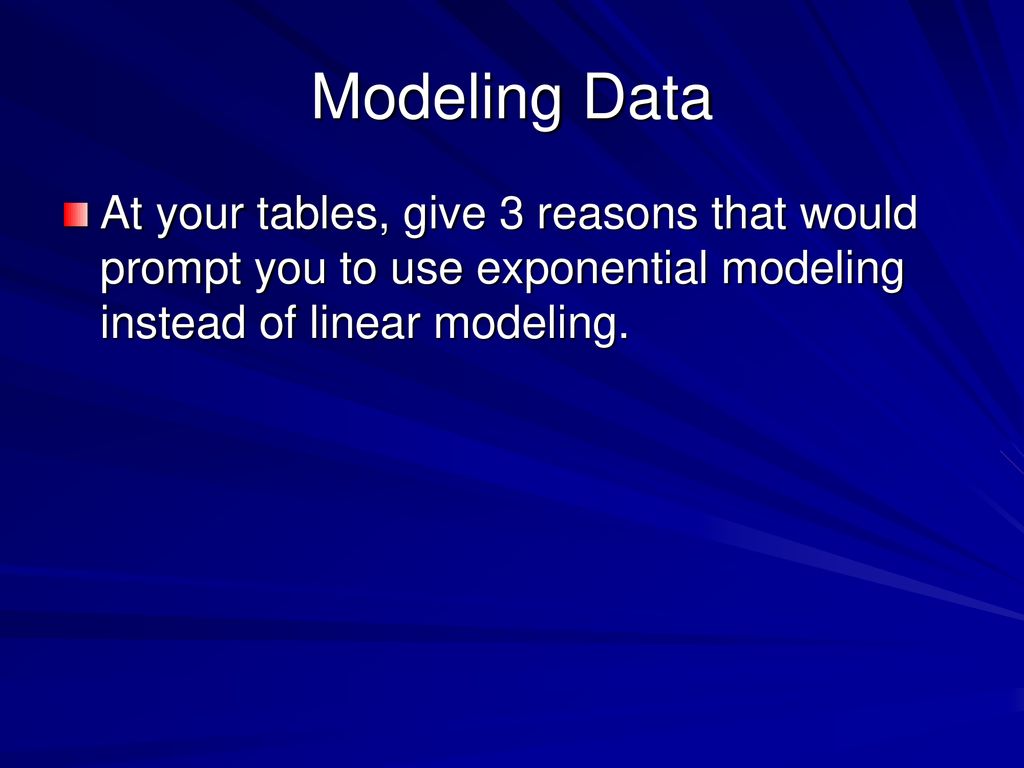 Modeling Data

At your tables, give 3 reasons that would prompt you to use exponential modeling instead of linear modeling.